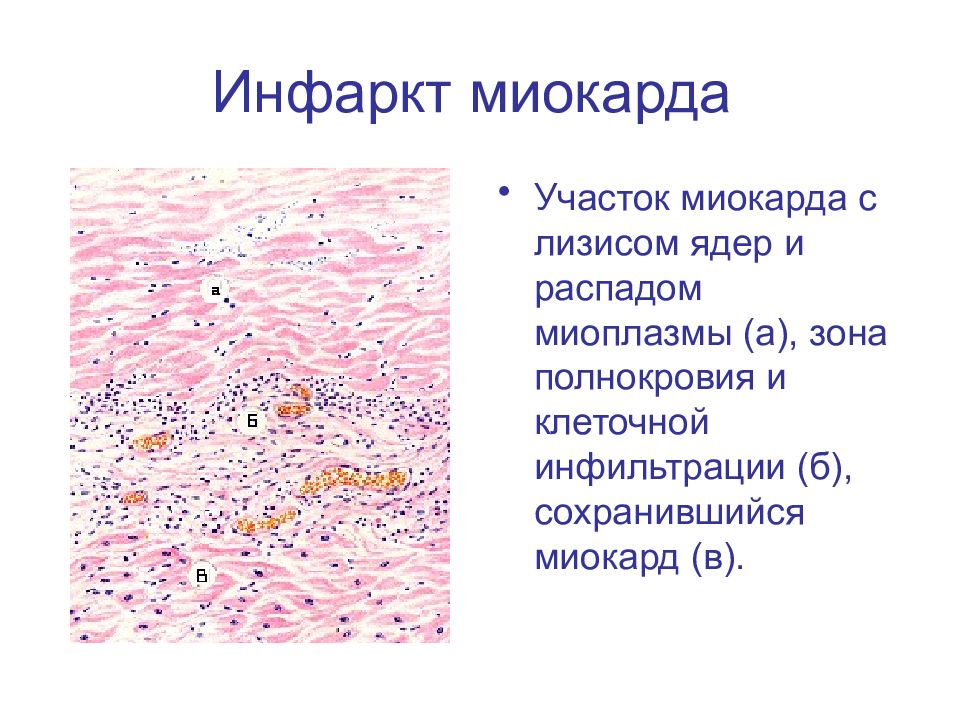 Инфаркт миокарда

а

б

в

• Участок миокарда с лизисом ядер и распадом миоплазмы (а), зона полнокровия и клеточной инфильтрации (б), сохранившийся миокард (в).